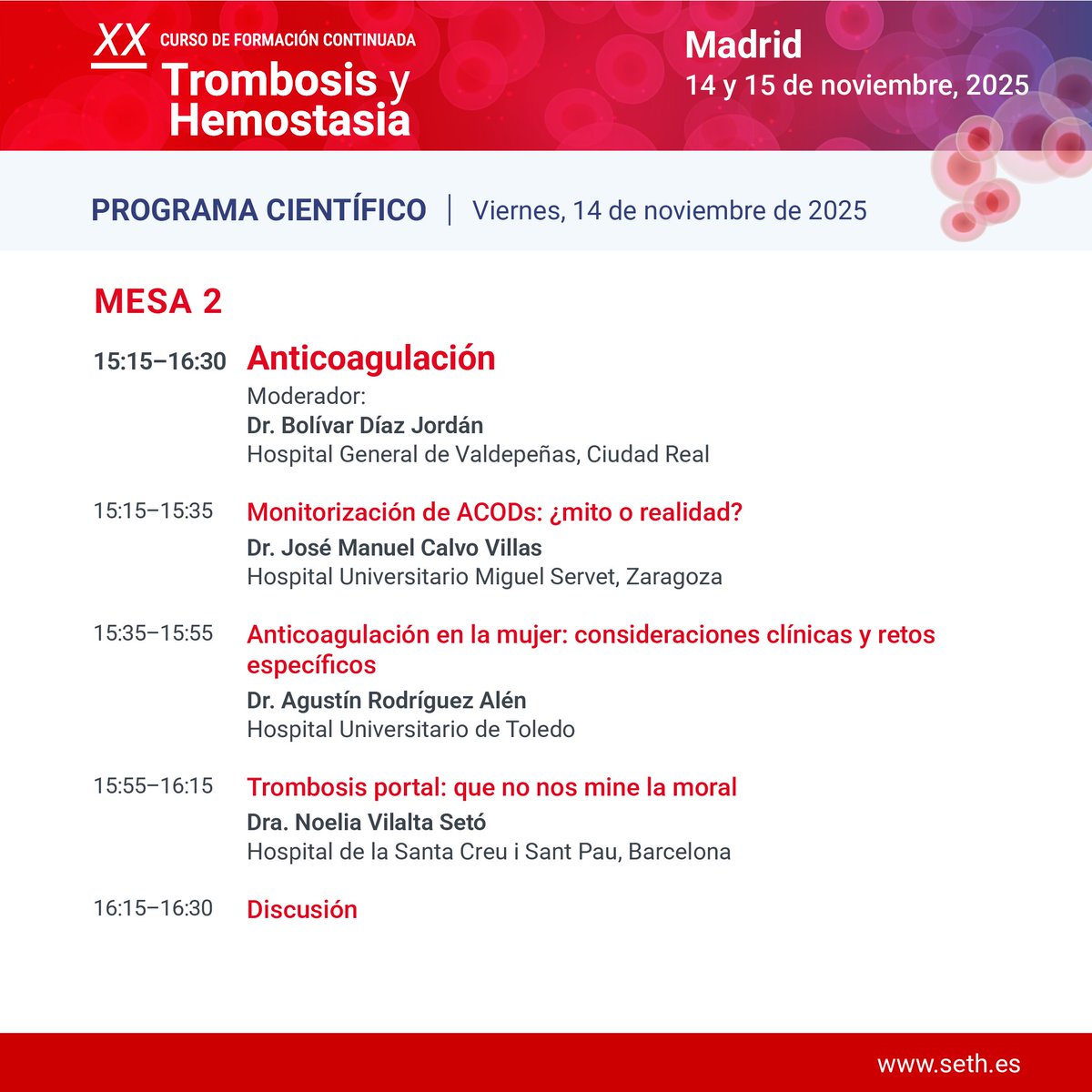 XX CURSO DE FORMACIÓN CONTINUADA
Trombosis y Hemostasia

Madrid
14 y 15 de noviembre, 2025

PROGRAMA CIENTÍFICO | Viernes, 14 de noviembre de 2025

MESA 2

15:15–16:30 Anticoagulación
Moderador:
Dr. Bolívar Díaz Jordán
Hospital General de Valdepeñas, Ciudad Real

15:15–15:35 Monitorización de ACODs: ¿mito o realidad?
Dr. José Manuel Calvo Villas
Hospital Universitario Miguel Servet, Zaragoza

15:35–15:55 Anticoagulación en la mujer: consideraciones clínicas y retos específicos
Dr. Agustín Rodríguez Alén
Hospital Universitario de Toledo

15:55–16:15 Trombosis portal: que no nos mine la moral
Dra. Noelia Vilalta Setó
Hospital de la Santa Creu i Sant Pau, Barcelona

16:15–16:30 Discusión

www.seth.es